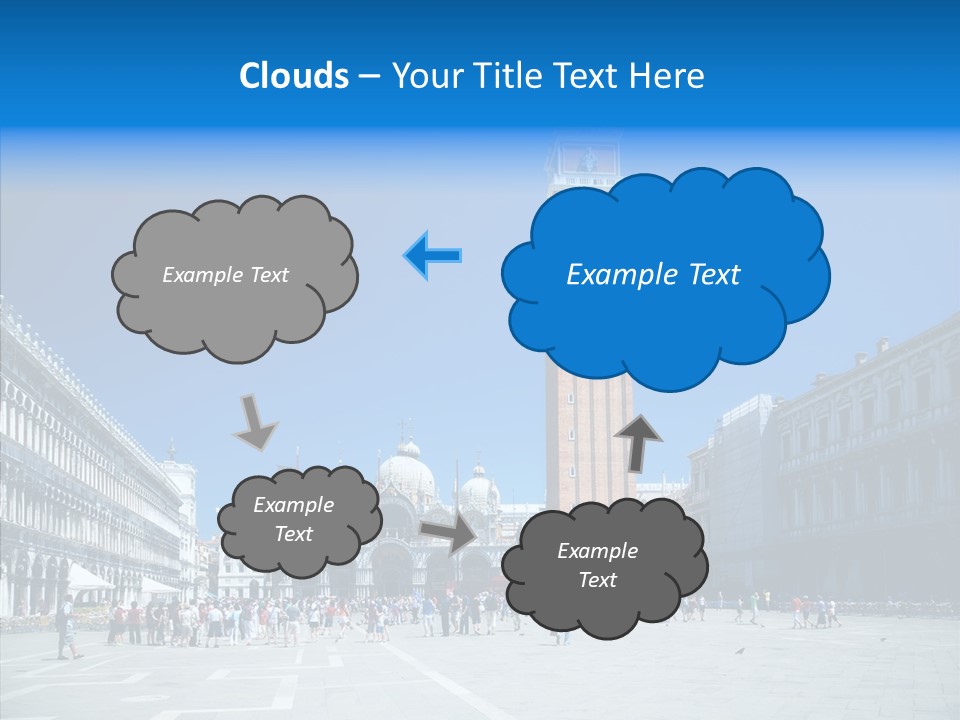 Clouds – Your Title Text Here

Example Text

Example Text

Example Text

Example Text